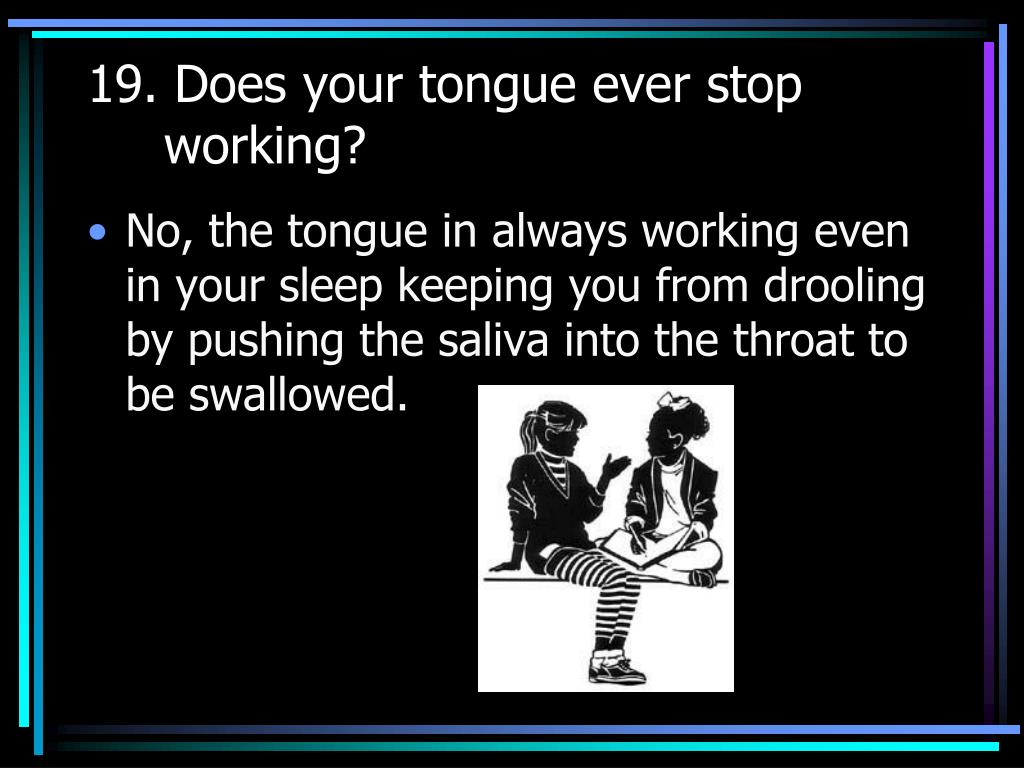 19. Does your tongue ever stop working?

• No, the tongue in always working even in your sleep keeping you from drooling by pushing the saliva into the throat to be swallowed.